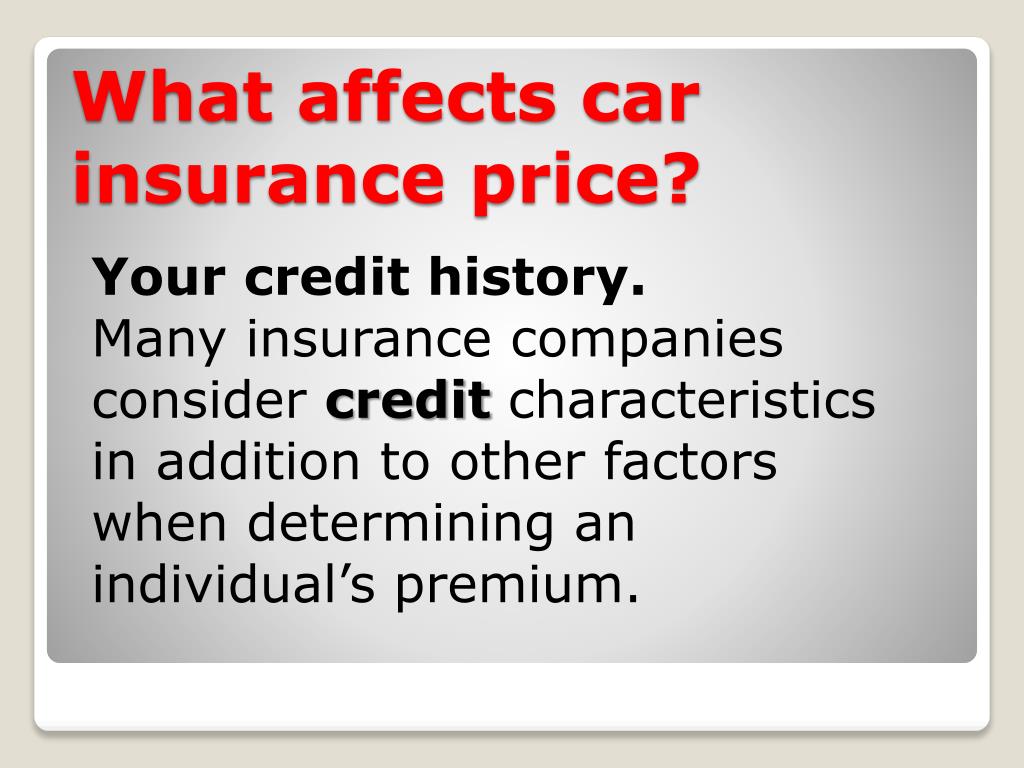 What affects car insurance price?

Your credit history.
Many insurance companies consider credit characteristics in addition to other factors when determining an individual’s premium.